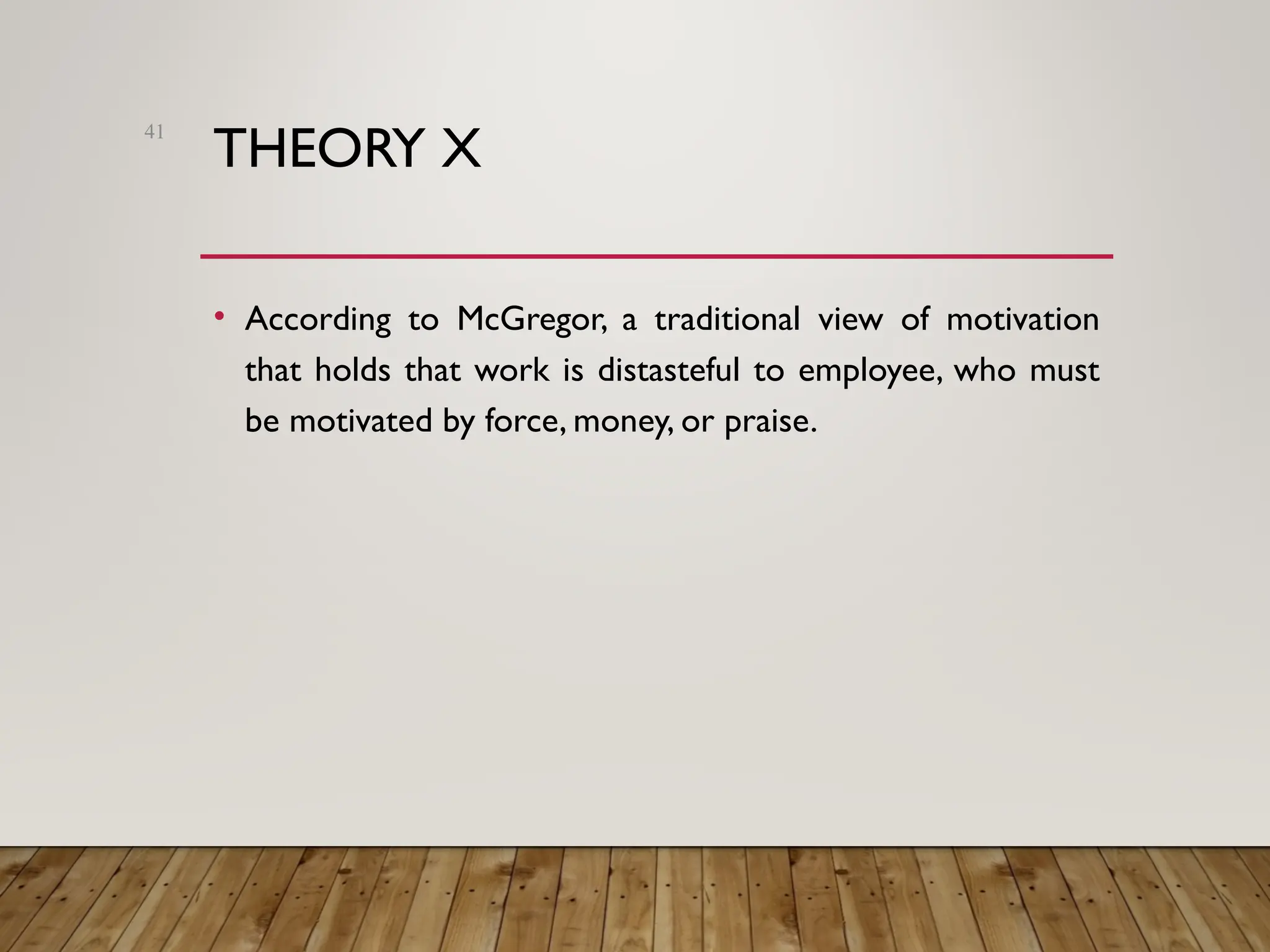 41

THEORY X

• According to McGregor, a traditional view of motivation that holds that work is distasteful to employee, who must be motivated by force, money, or praise.